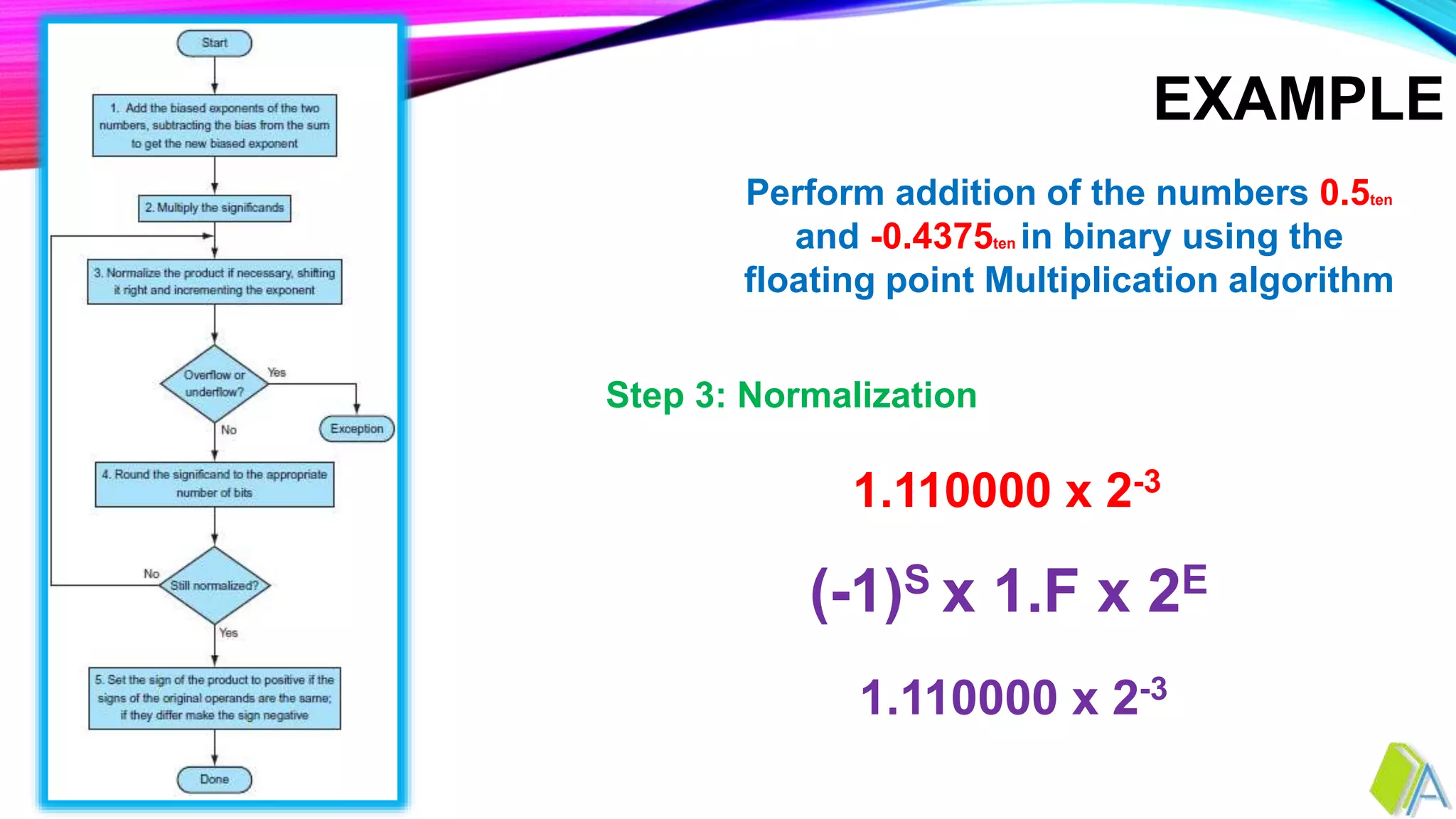 Start

1. Add the biased exponents of the two numbers, subtracting the bias from the sum to get the new biased exponent

2. Multiply the significands

3. Normalize the product if necessary, shifting it right and incrementing the exponent

Overflow or underflow?

Yes

Exception

No

4. Round the significand to the appropriate number of bits

No

Still normalized?

Yes

5. Set the sign of the product to positive if the signs of the original operands are the same; if they differ make the sign negative

Done

EXAMPLE

Perform addition of the numbers $0.5_{ten}$ and $-0.4375_{ten}$ in binary using the floating point Multiplication algorithm

Step 3: Normalization

$1.110000 \times 2^{-3}$

$(-1)^S \times 1.F \times 2^E$

$1.110000 \times 2^{-3}$